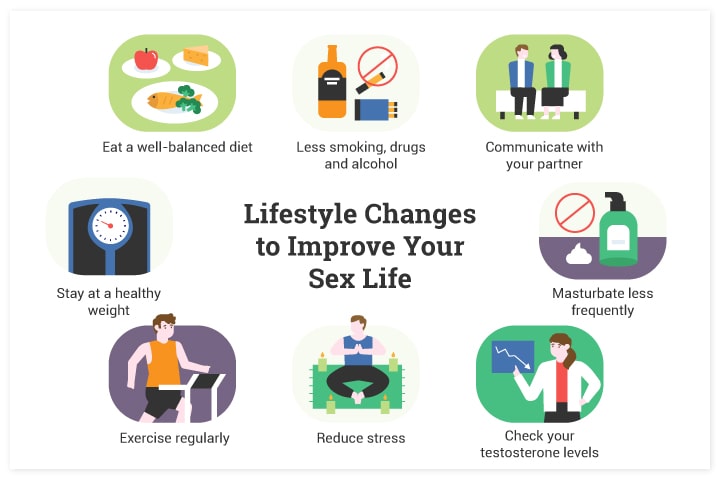 Eat a well-balanced diet

Less smoking, drugs and alcohol

Communicate with your partner

Stay at a healthy weight

Lifestyle Changes to Improve Your Sex Life

Masturbate less frequently

Exercise regularly

Reduce stress

Check your testosterone levels